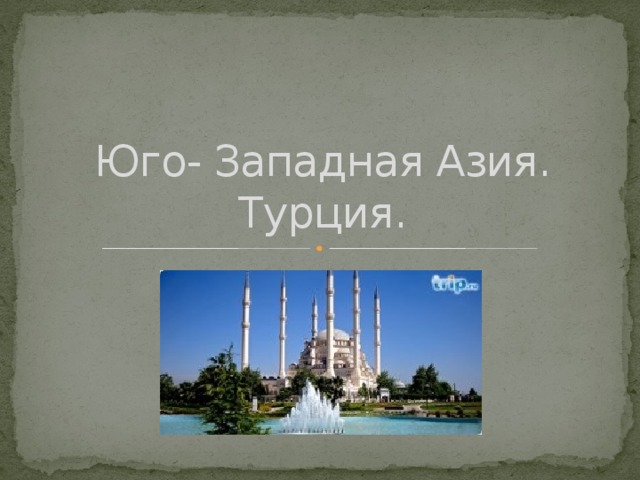 Юго- Западная Азия. Турция.

trip.ru